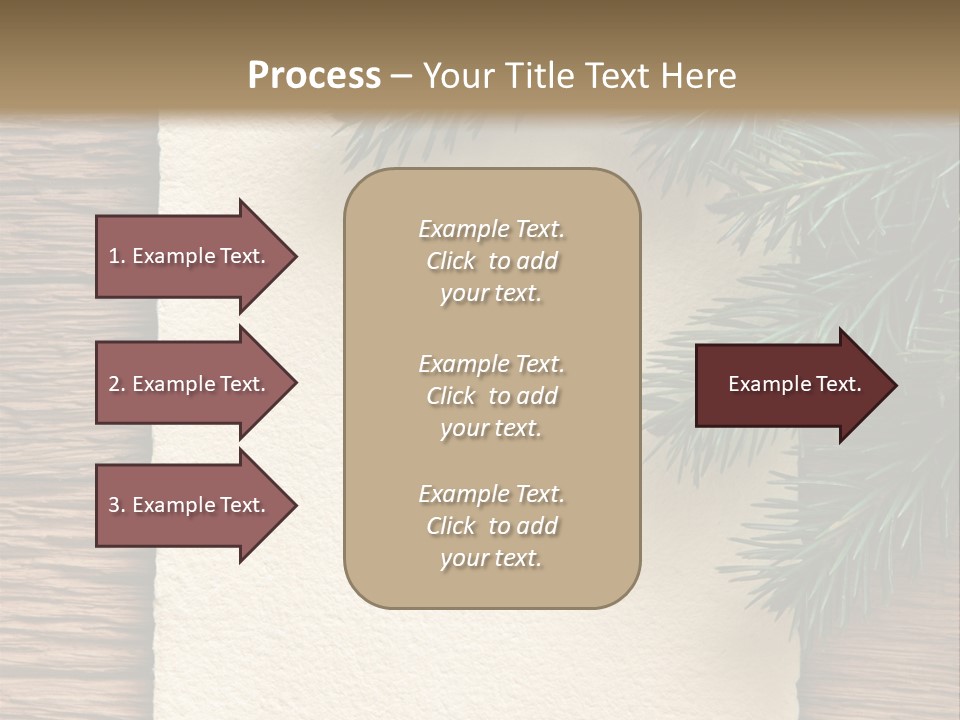 Process – Your Title Text Here

1. Example Text.

2. Example Text.

3. Example Text.

Example Text. Click to add your text.

Example Text. Click to add your text.

Example Text. Click to add your text.

Example Text.